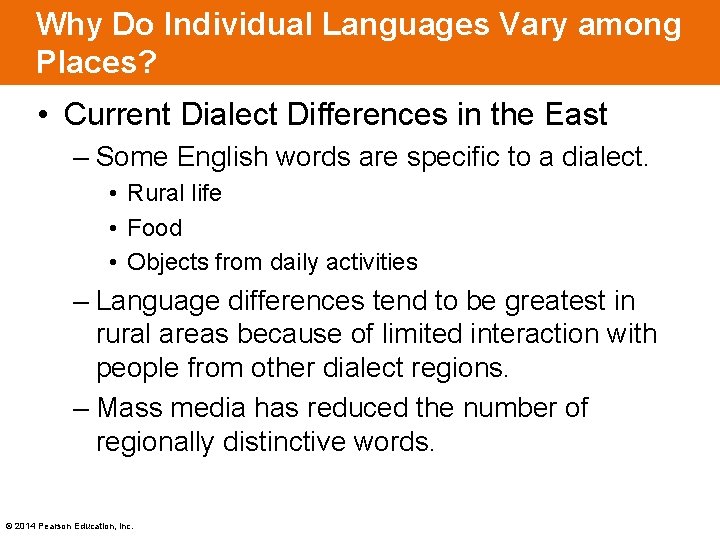 Why Do Individual Languages Vary among Places?

• Current Dialect Differences in the East
– Some English words are specific to a dialect.
• Rural life
• Food
• Objects from daily activities
– Language differences tend to be greatest in rural areas because of limited interaction with people from other dialect regions.
– Mass media has reduced the number of regionally distinctive words.

© 2014 Pearson Education, Inc.